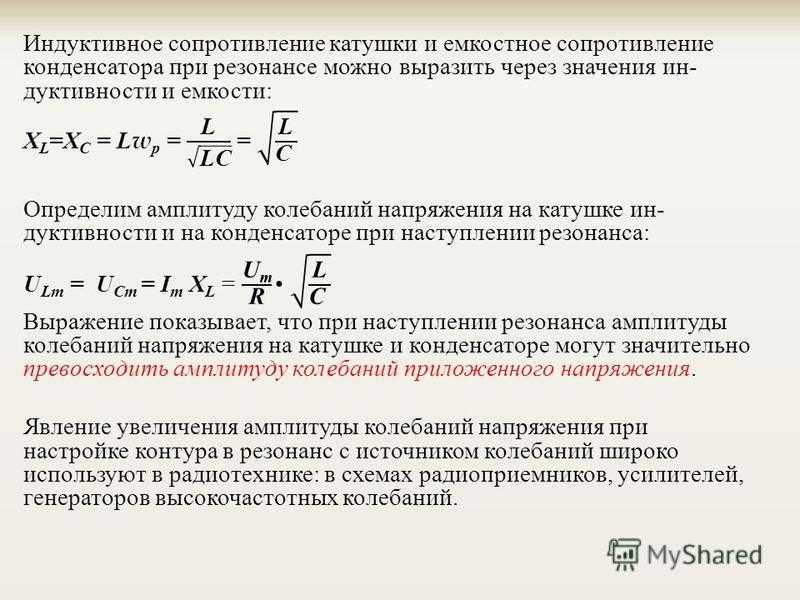 Индуктивное сопротивление катушки и емкостное сопротивление конденсатора при резонансе можно выразить через значения индуктивности и емкости:

$X_L = X_C = Lw_p = \frac{L}{\sqrt{LC}} = \sqrt{\frac{L}{C}}$

Определим амплитуду колебаний напряжения на катушке индуктивности и на конденсаторе при наступлении резонанса:

$U_{Lm} = U_{Cm} = I_m X_L = \frac{U_m}{R} \cdot \sqrt{\frac{L}{C}}$

Выражение показывает, что при наступлении резонанса амплитуды колебаний напряжения на катушке и конденсаторе могут значительно превосходить амплитуду колебаний приложенного напряжения.

Явление увеличения амплитуды колебаний напряжения при настройке контура в резонанс с источником колебаний широко используют в радиотехнике: в схемах радиоприемников, усилителей, генераторов высокочастотных колебаний.

MyShared